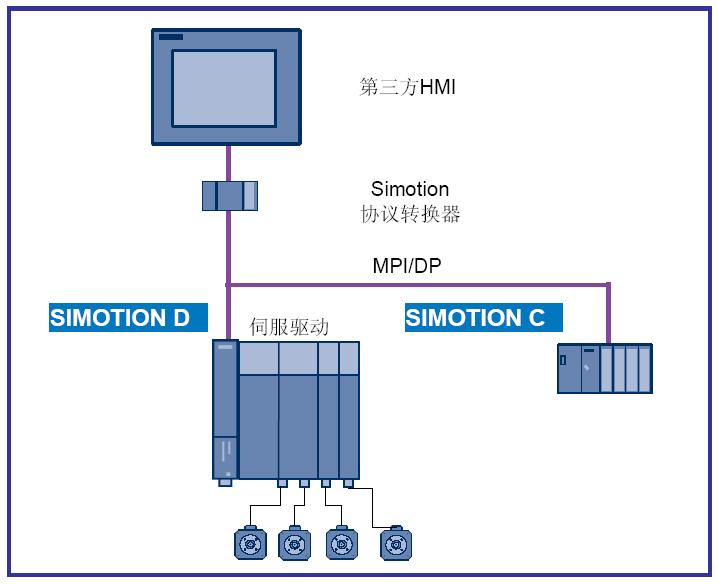 第三方HMI

Simotion
协议转换器

MPI/DP

SIMOTION D

伺服驱动

SIMOTION C